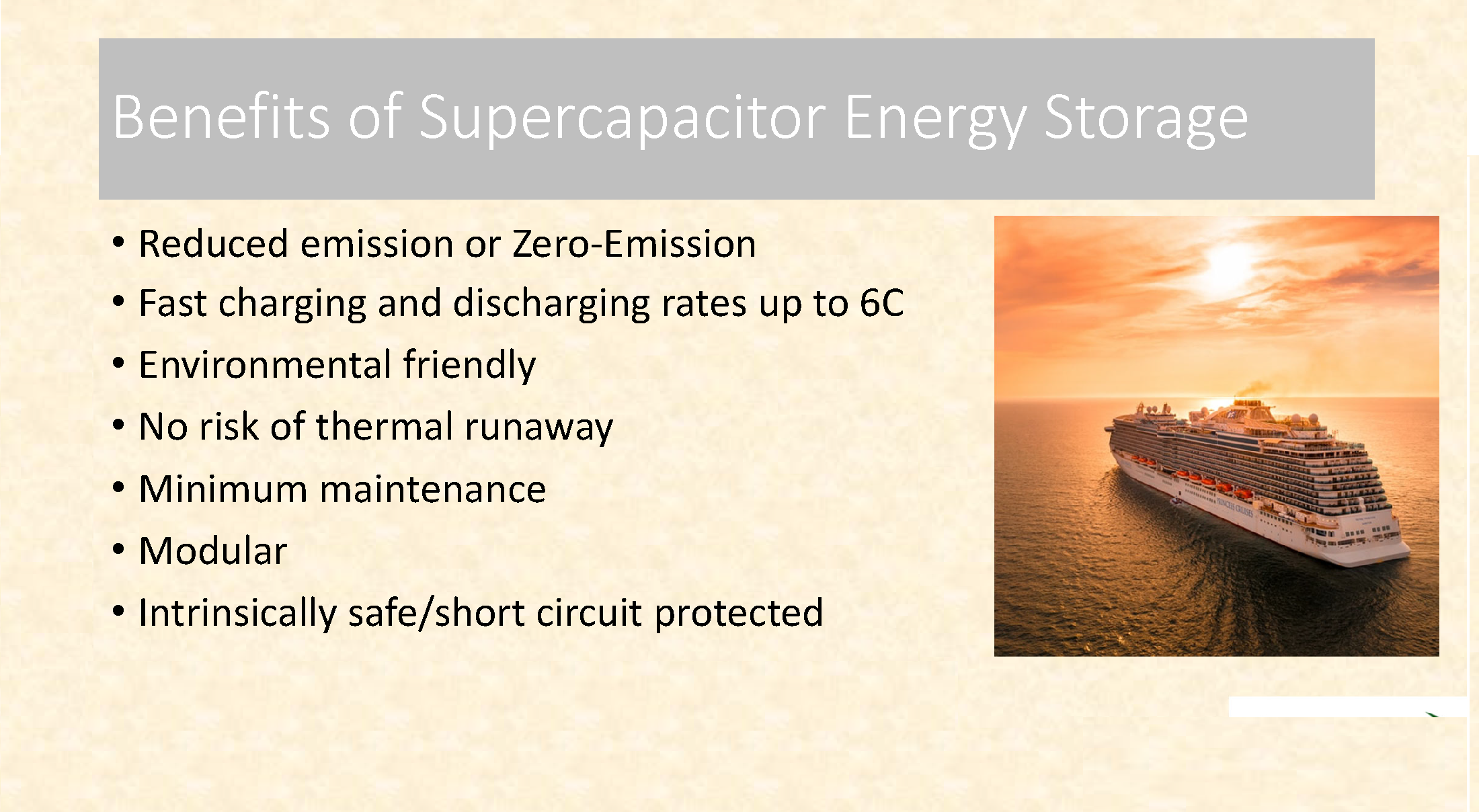 Benefits of Supercapacitor Energy Storage

• Reduced emission or Zero-Emission
• Fast charging and discharging rates up to 6C
• Environmental friendly
• No risk of thermal runaway
• Minimum maintenance
• Modular
• Intrinsically safe/short circuit protected

PRINCESS CRUISES